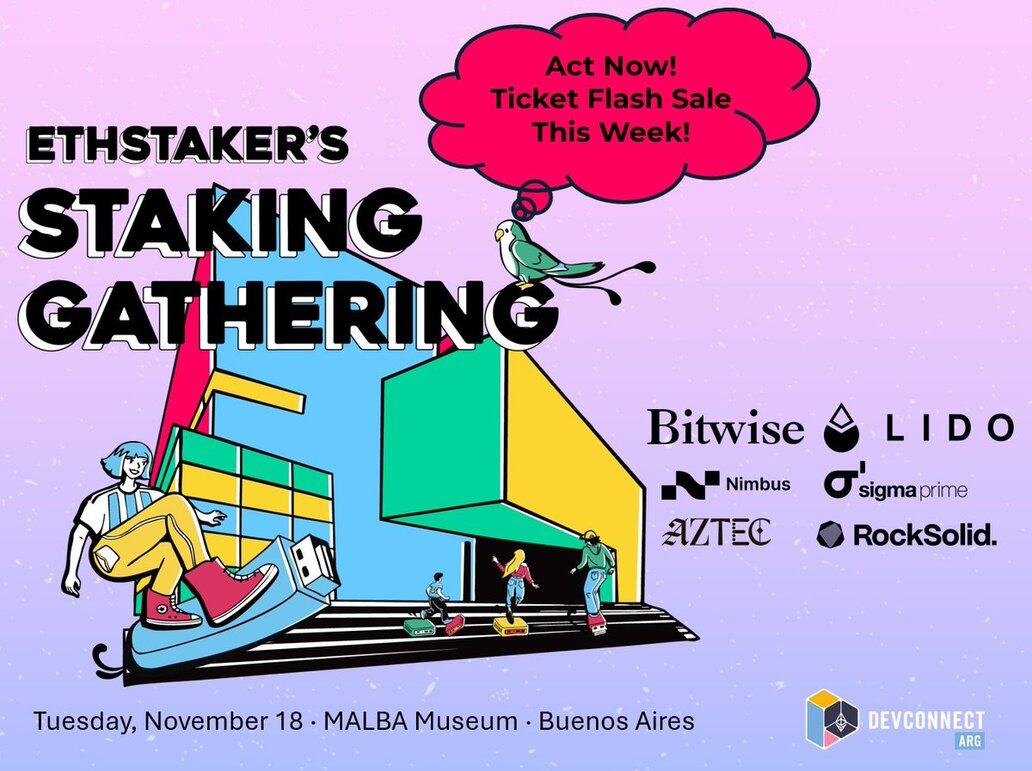 Act Now!
Ticket Flash Sale
This Week!

ETHSTAKER'S
STAKING
GATHERING

Bitwise LIDO
Nimbus sigma prime
AZTEC RockSolid.

Tuesday, November 18 · MALBA Museum · Buenos Aires

DEVCONNECT
ARG